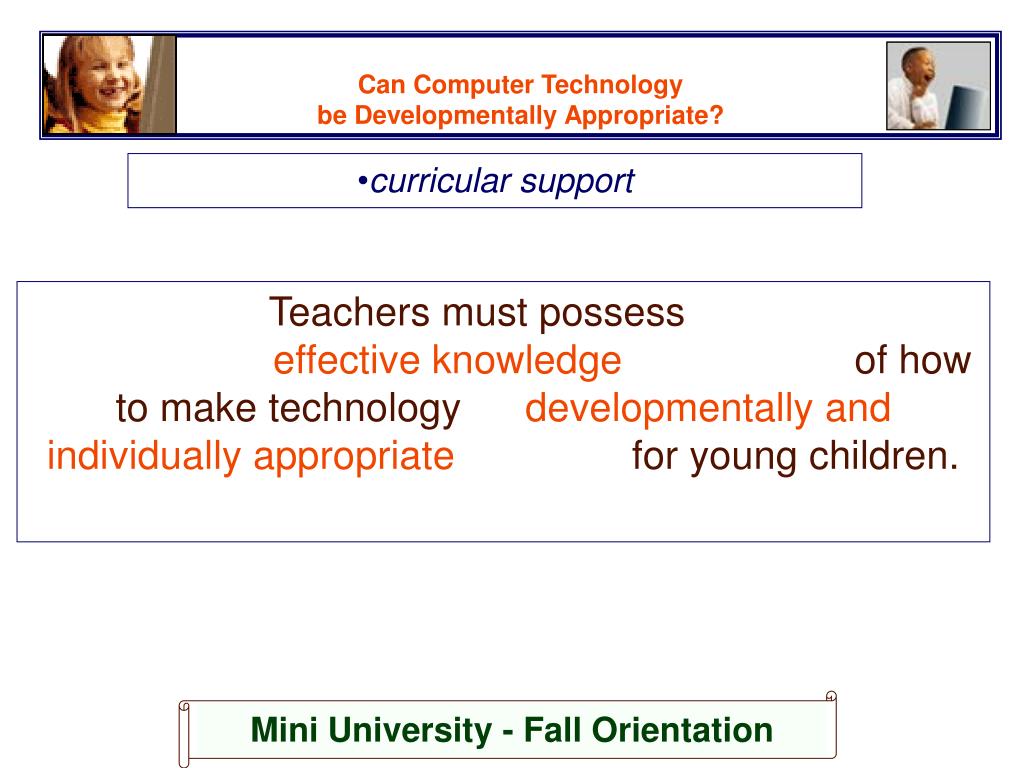 Can Computer Technology
be Developmentally Appropriate?

•curricular support

Teachers must possess effective knowledge of how to make technology developmentally and individually appropriate for young children.

Mini University - Fall Orientation